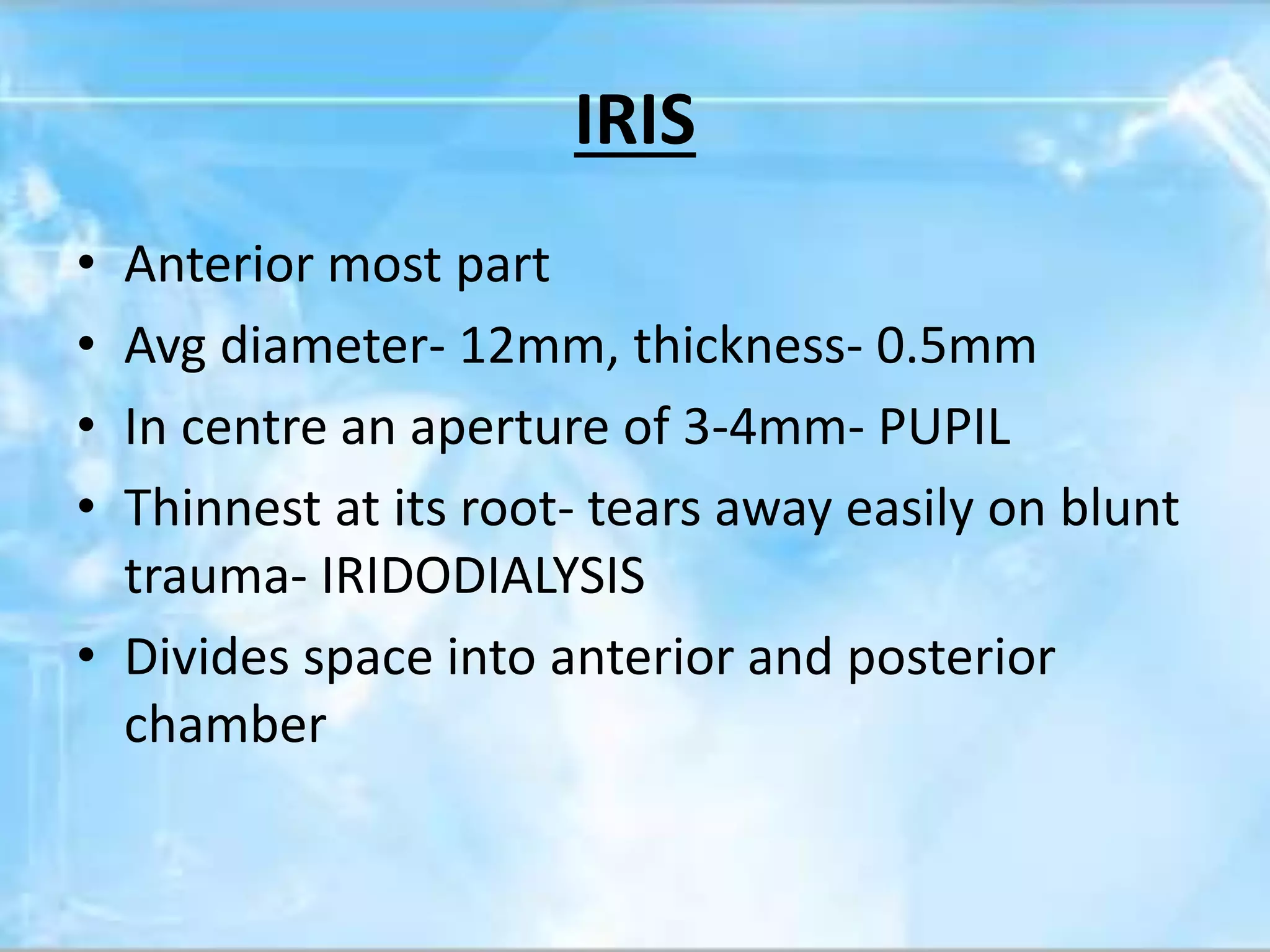 IRIS

• Anterior most part
• Avg diameter- 12mm, thickness- 0.5mm
• In centre an aperture of 3-4mm- PUPIL
• Thinnest at its root- tears away easily on blunt trauma- IRIDODIALYSIS
• Divides space into anterior and posterior chamber